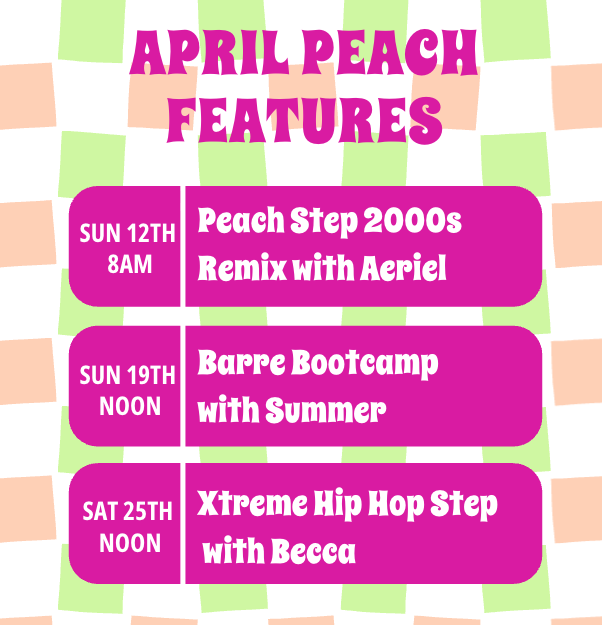 APRIL PEACH FEATURES

SUN 12TH 8AM

Peach Step 2000s Remix with Aeriel

SUN 19TH NOON

Barre Bootcamp with Summer

SAT 25TH NOON

Xtreme Hip Hop Step with Becca